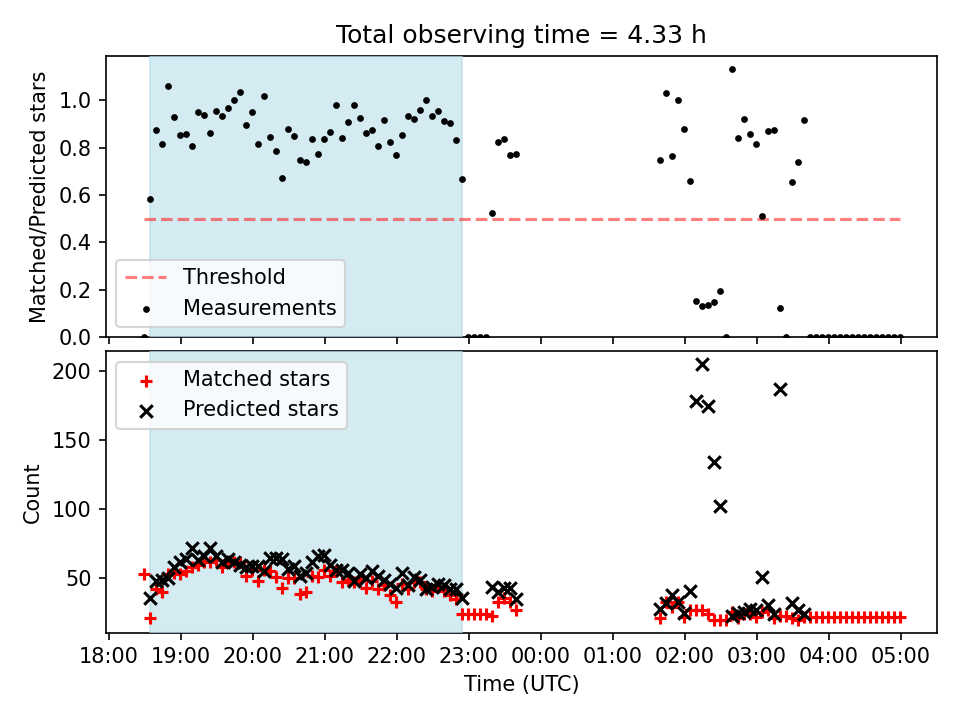 Total observing time = 4.33 h

Matched/Predicted stars

1.0
0.8
0.6
0.4
0.2
0.0

Threshold
Measurements

Count

200
150
100
50

Matched stars
Predicted stars

18:00 19:00 20:00 21:00 22:00 23:00 00:00 01:00 02:00 03:00 04:00 05:00

Time (UTC)